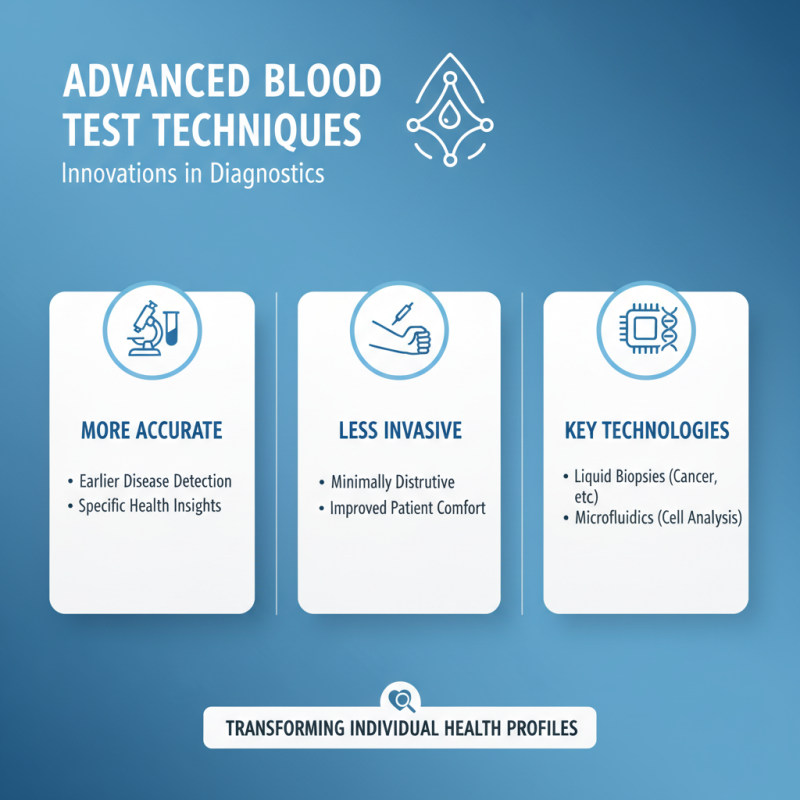 ADVANCED BLOOD TEST TECHNIQUES
Innovations in Diagnostics

MORE ACCURATE
• Earlier Disease Detection
• Specific Health Insights

LESS INVASIVE
• Minimally Distrutive
• Improved Patient Comfort

KEY TECHNOLOGIES
• Liquid Biopsies (Cancer, etc)
• Microfluidics (Cell Analysis)

TRANSFORMING INDIVIDUAL HEALTH PROFILES